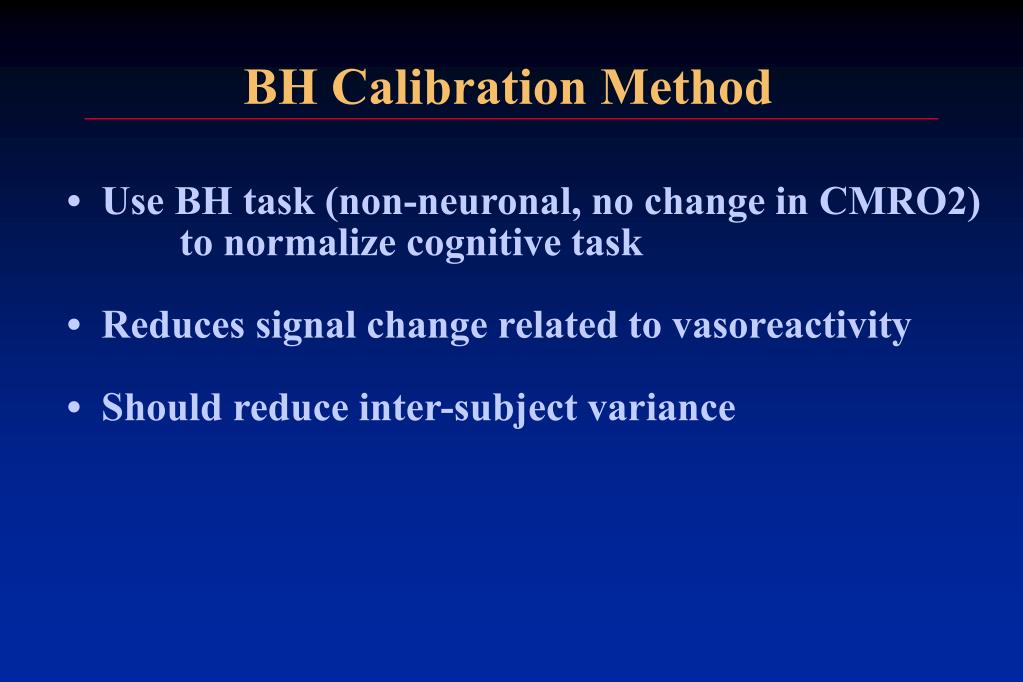 BH Calibration Method

• Use BH task (non-neuronal, no change in CMRO2) to normalize cognitive task

• Reduces signal change related to vasoreactivity

• Should reduce inter-subject variance